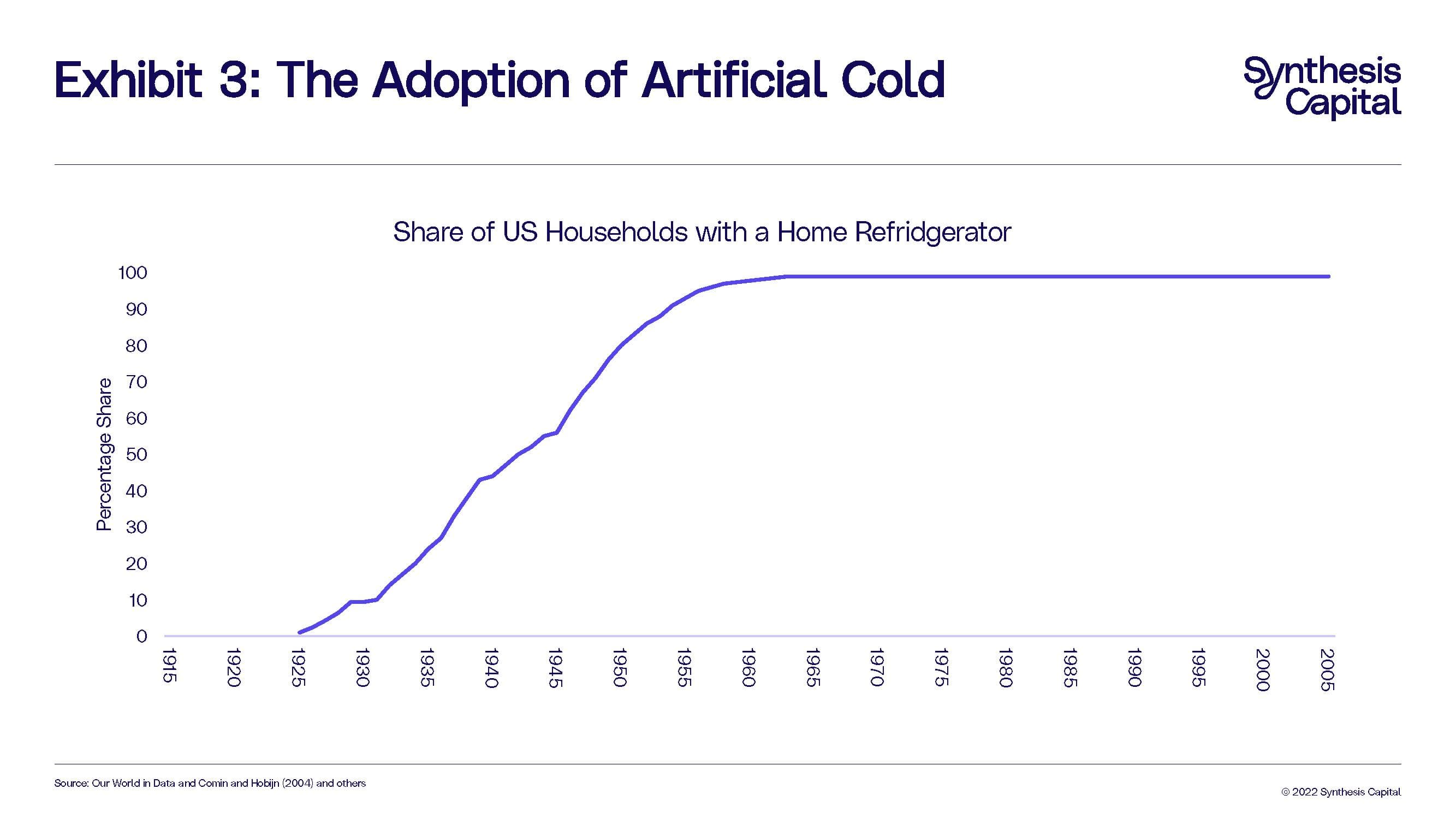 Exhibit 3: The Adoption of Artificial Cold

Synthesis Capital

Share of US Households with a Home Refridgerator

Percentage Share

100
90
80
70
60
50
40
30
20
10
0

1915
1920
1925
1930
1935
1940
1945
1950
1955
1960
1965
1970
1975
1980
1985
1990
1995
2000
2005

Source: Our World in Data and Comin and Hobijn (2004) and others

© 2022 Synthesis Capital